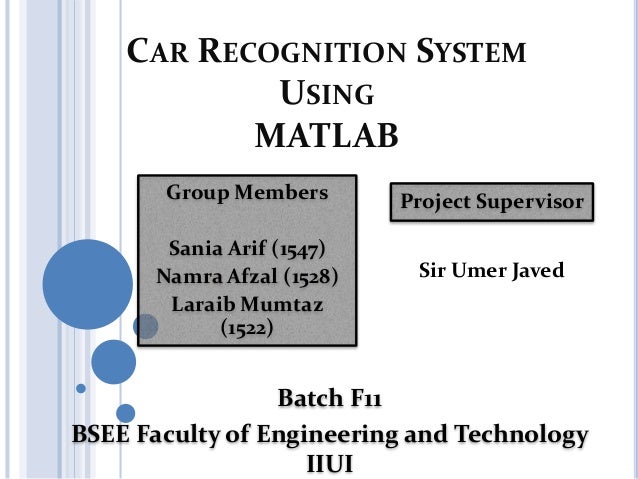 CAR RECOGNITION SYSTEM USING
MATLAB

Group Members

Sania Arif (1547)
Namra Afzal (1528)
Laraib Mumtaz (1522)

Project Supervisor

Sir Umer Javed

Batch F11
BSEE Faculty of Engineering and Technology
IIUI